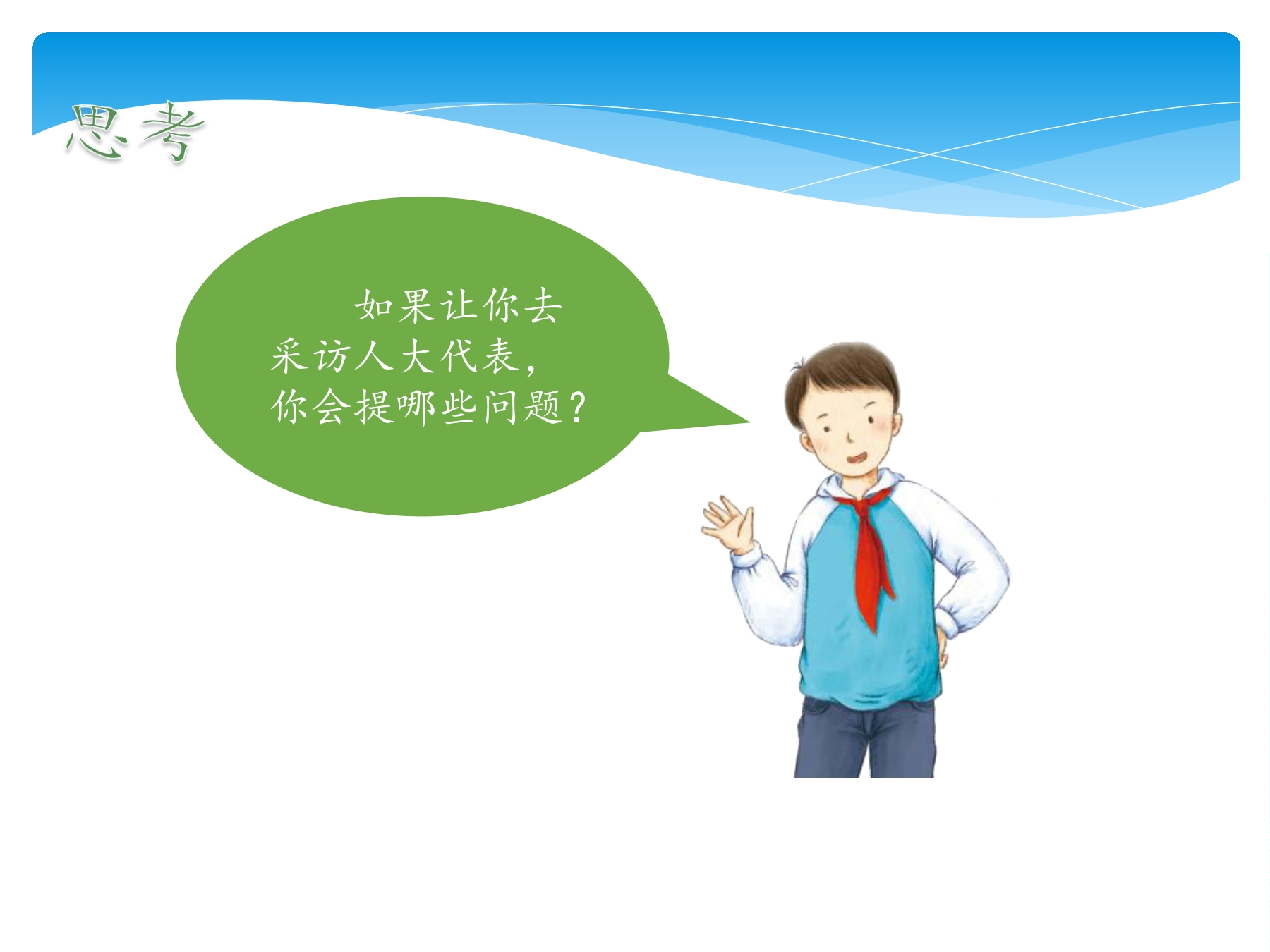 思考

如果让你去采访人大代表，你会提哪些问题？